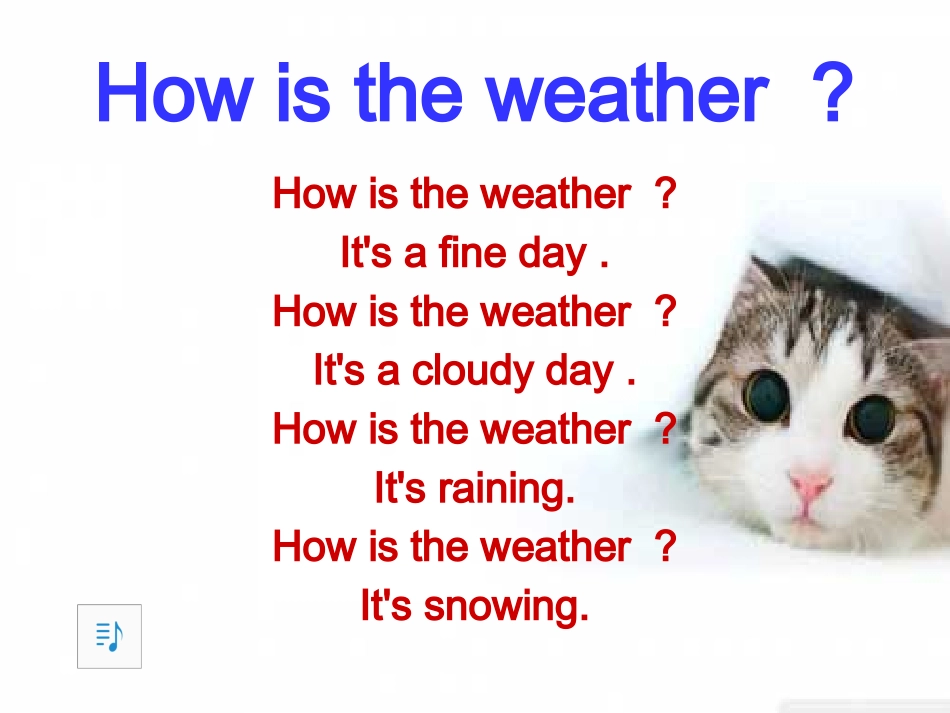 How is the weather ?

How is the weather ?
It's a fine day .
How is the weather ?
It's a cloudy day .
How is the weather ?
It's raining.
How is the weather ?
It's snowing.